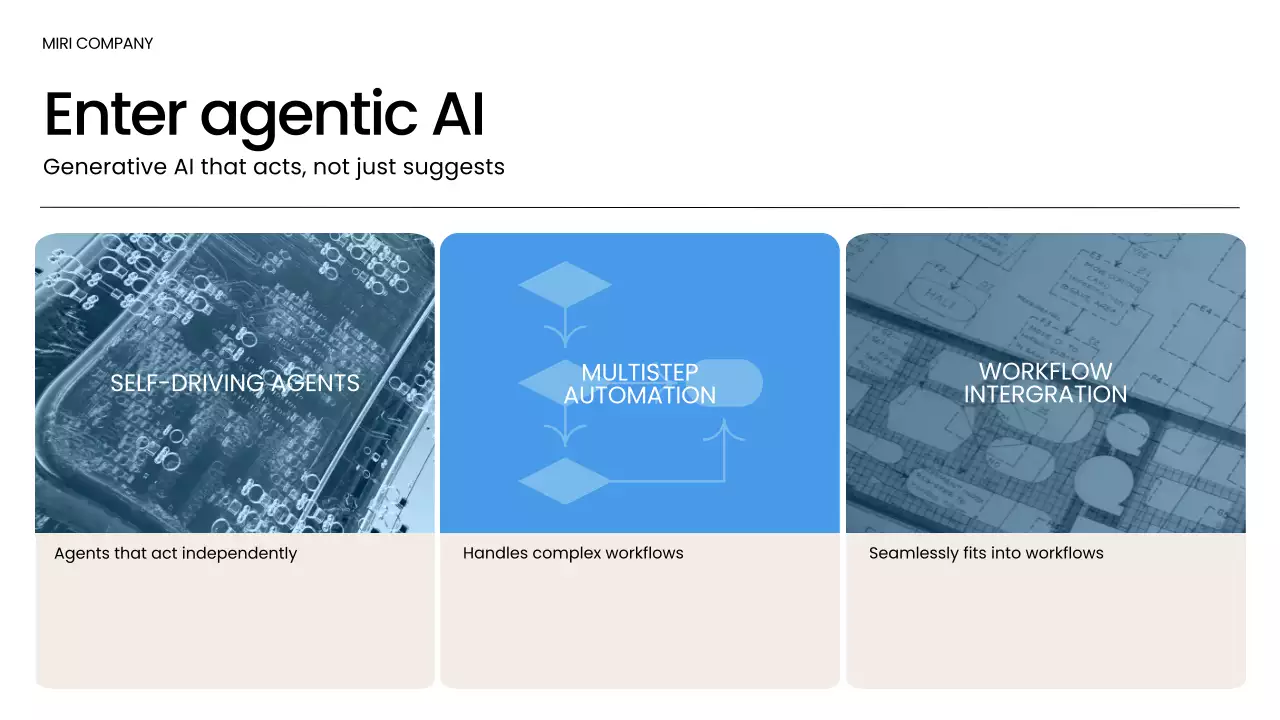 MIRI COMPANY

Enter agentic AI

Generative AI that acts, not just suggests

SELF-DRIVING AGENTS

Agents that act independently

MULTISTEP AUTOMATION

Handles complex workflows

WORKFLOW INTERGRATION

Seamlessly fits into workflows